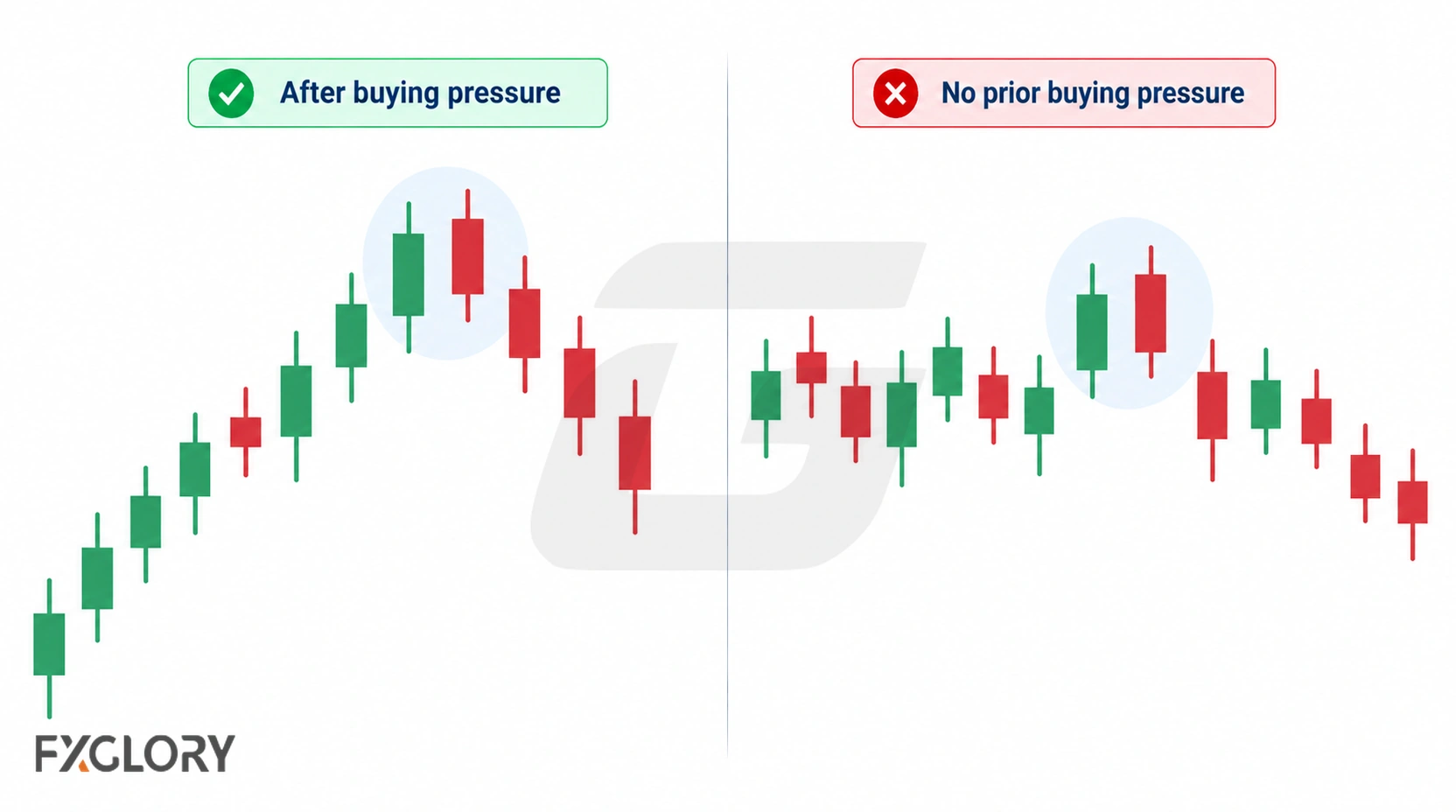 After buying pressure

No prior buying pressure

FXGLORY